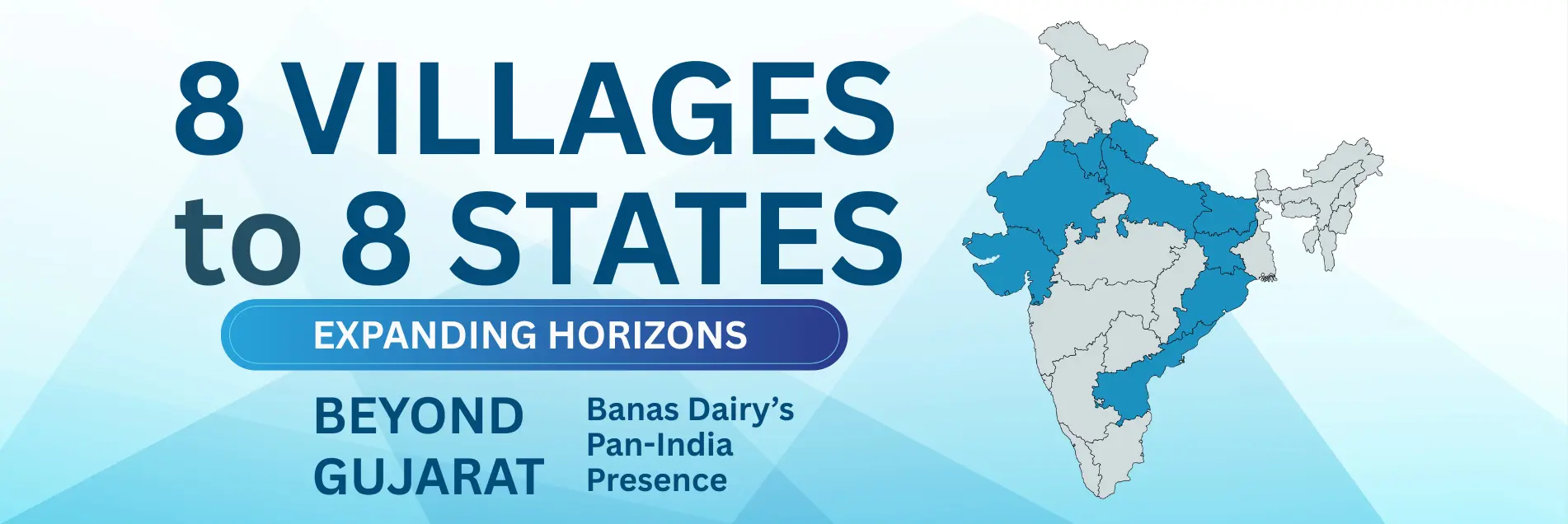 8 VILLAGES to 8 STATES

EXPANDING HORIZONS

BEYOND GUJARAT

Banas Dairy's Pan-India Presence